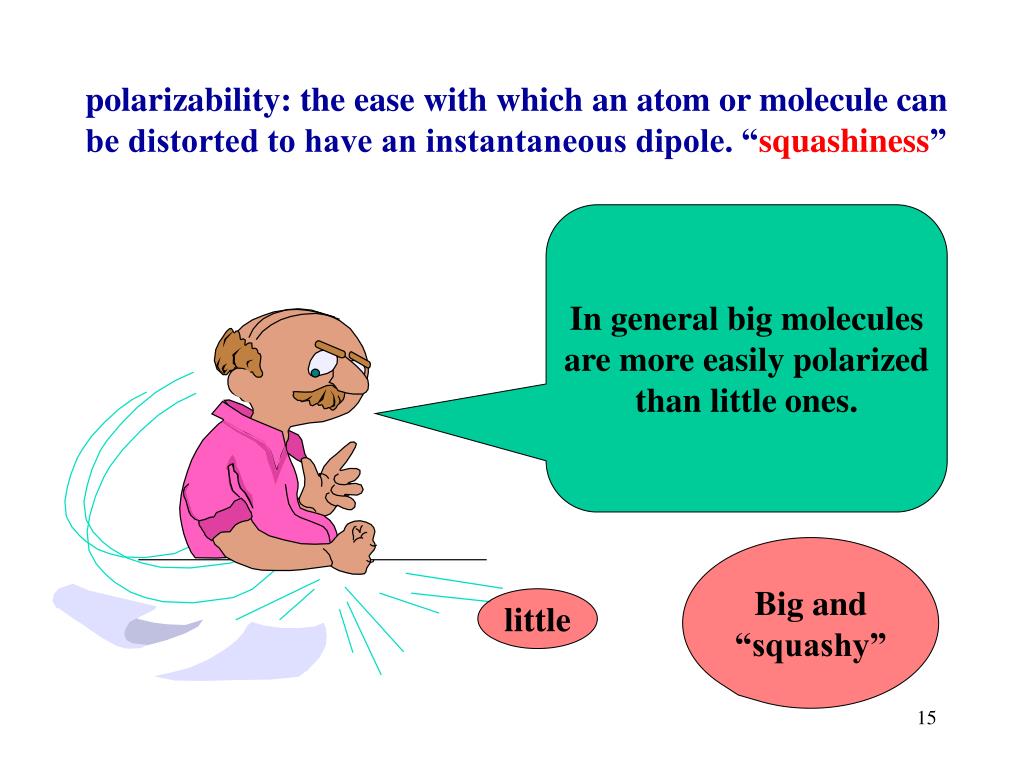 polarizability: the ease with which an atom or molecule can be distorted to have an instantaneous dipole. “squashiness”

In general big molecules are more easily polarized than little ones.

little

Big and “squashy”

15